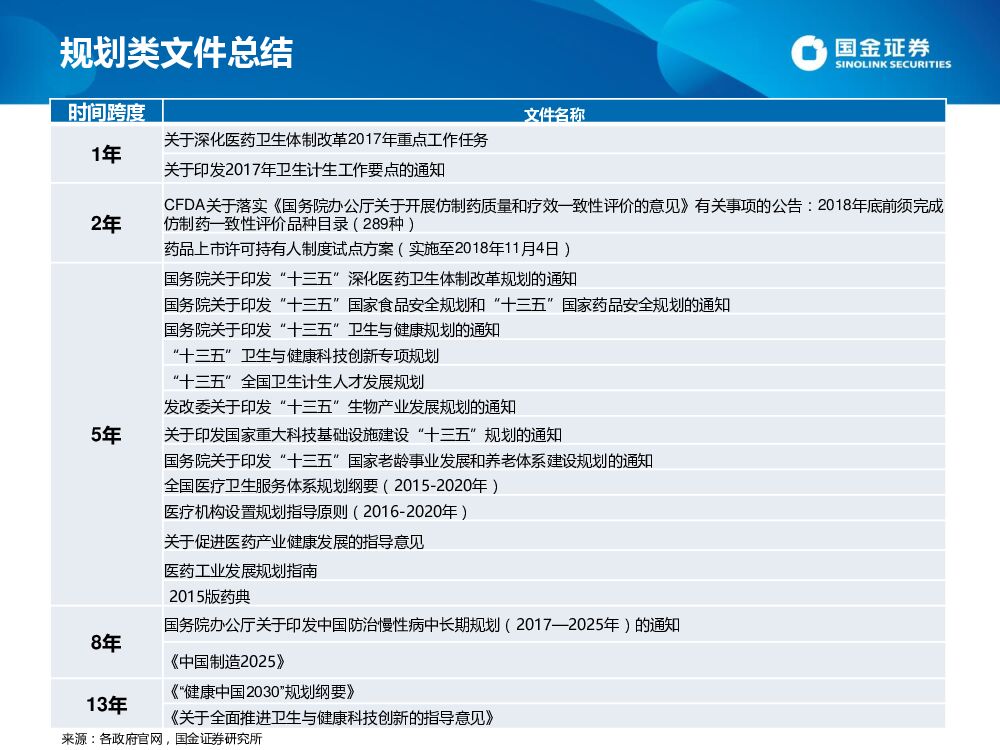 规划类文件总结

国金证券
SINOLINK SECURITIES

| 时间跨度 | 文件名称 |
|---|---|
| 1年 | 关于深化医药卫生体制改革2017年重点工作任务 |
| | 关于印发2017年卫生计生工作要点的通知 |
| 2年 | CFDA关于落实《国务院办公厅关于开展仿制药质量和疗效一致性评价的意见》有关事项的公告：2018年底前须完成仿制药一致性评价品种目录（289种） |
| | 药品上市许可持有人制度试点方案（实施至2018年11月4日） |
| 5年 | 国务院关于印发“十三五”深化医药卫生体制改革规划的通知 |
| | 国务院关于印发“十三五”国家食品安全规划和“十三五”国家药品安全规划的通知 |
| | 国务院关于印发“十三五”卫生与健康规划的通知 |
| | “十三五”卫生与健康科技创新专项规划 |
| | “十三五”全国卫生计生人才发展规划 |
| | 发改委关于印发“十三五”生物产业发展规划的通知 |
| | 关于印发国家重大科技基础设施建设“十三五”规划的通知 |
| | 国务院关于印发“十三五”国家老龄事业发展和养老体系建设规划的通知 |
| | 全国医疗卫生服务体系规划纲要（2015-2020年） |
| | 医疗机构设置规划指导原则（2016-2020年） |
| | 关于促进医药产业健康发展的指导意见 |
| | 医药工业发展规划指南 |
| | 2015版药典 |
| 8年 | 国务院办公厅关于印发中国防治慢性病中长期规划（2017—2025年）的通知 |
| | 《中国制造2025》 |
| 13年 | 《“健康中国2030”规划纲要》 |
| | 《关于全面推进卫生与健康科技创新的指导意见》 |

来源：各政府官网，国金证券研究所